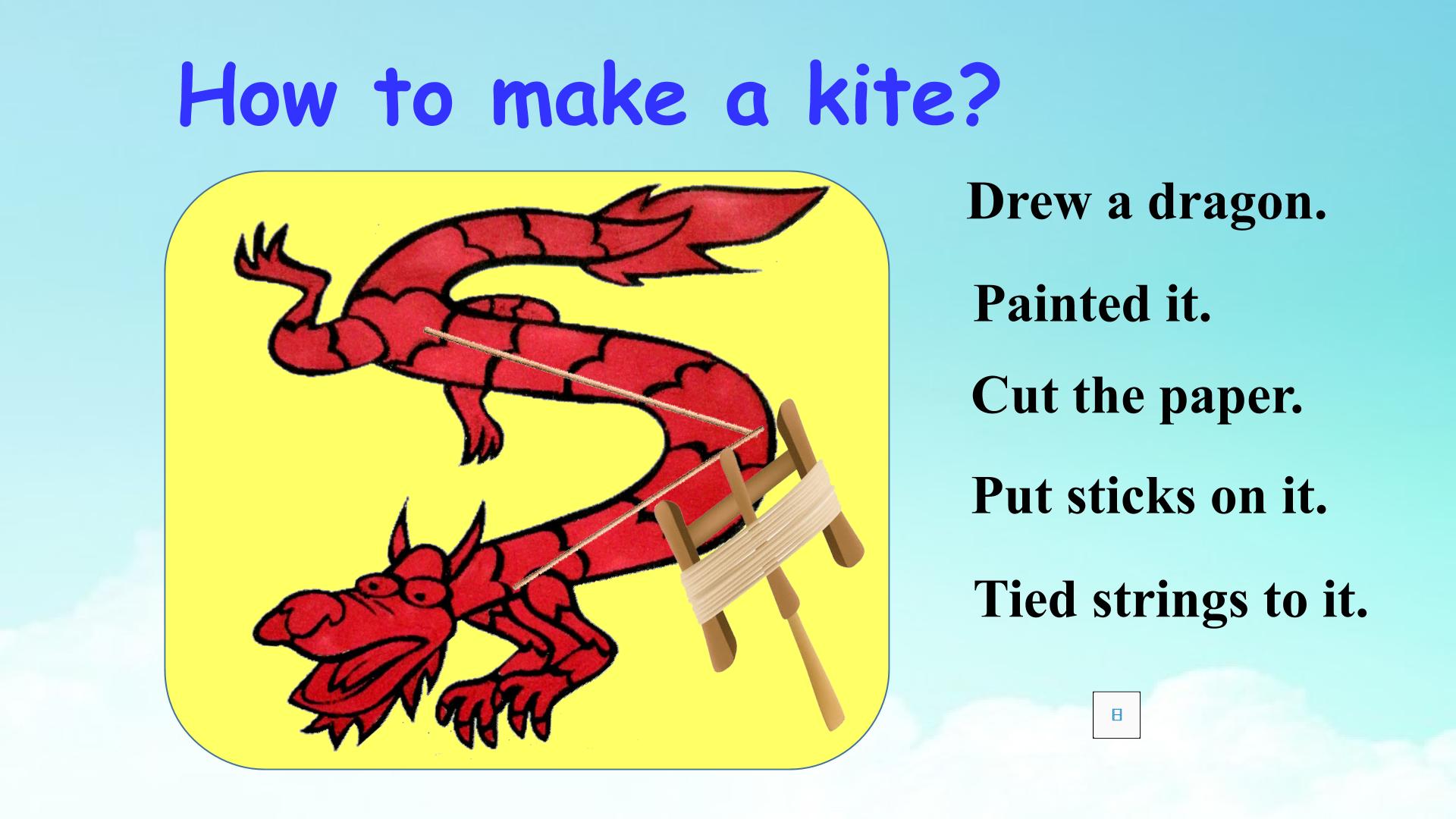 How to make a kite?

Drew a dragon.

Painted it.

Cut the paper.

Put sticks on it.

Tied strings to it.